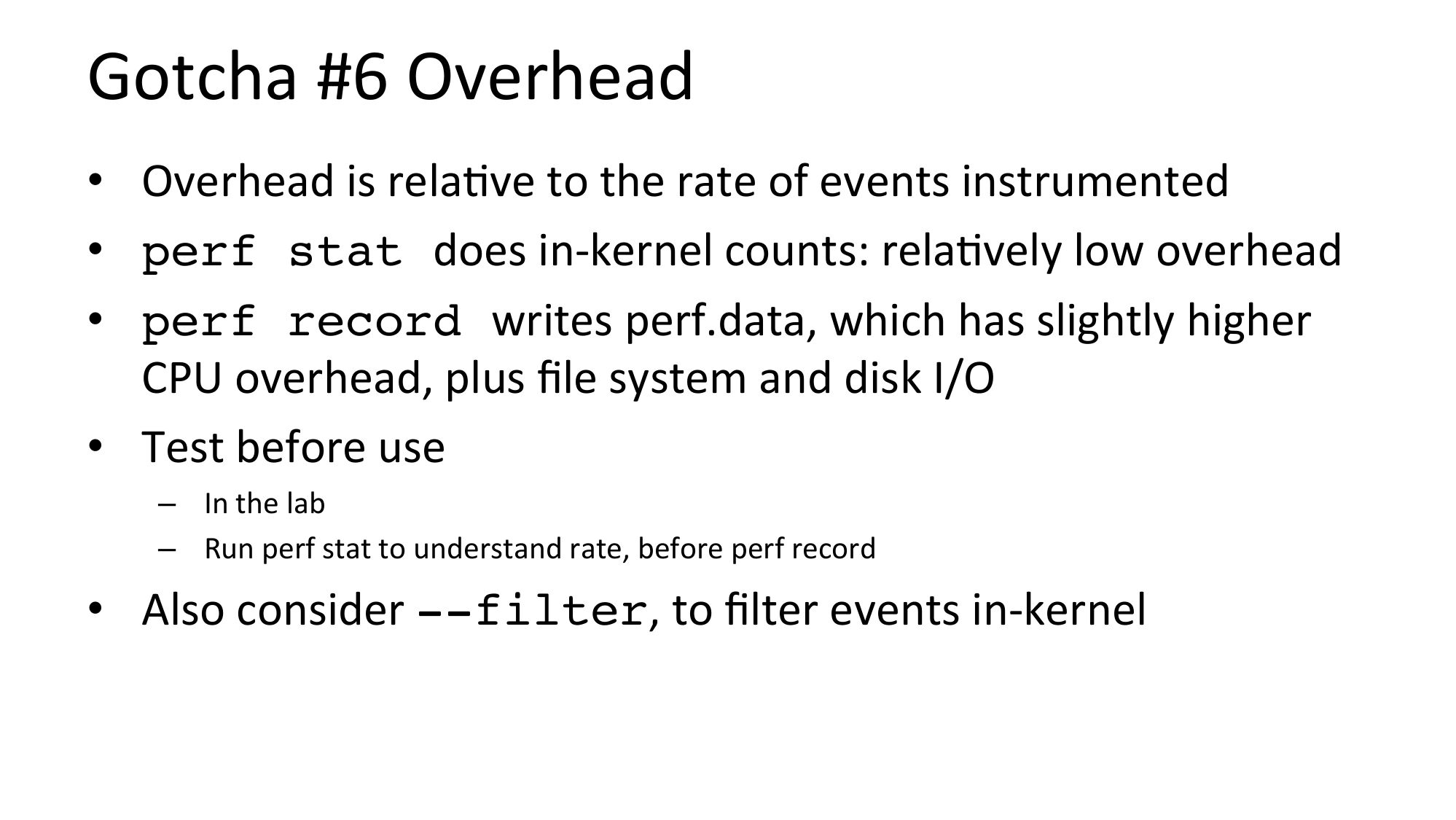 Gotcha #6 Overhead

• Overhead is relative to the rate of events instrumented
• perf stat does in-kernel counts: relatively low overhead
• perf record writes perf.data, which has slightly higher CPU overhead, plus file system and disk I/O
• Test before use
– In the lab
– Run perf stat to understand rate, before perf record
• Also consider --filter, to filter events in-kernel